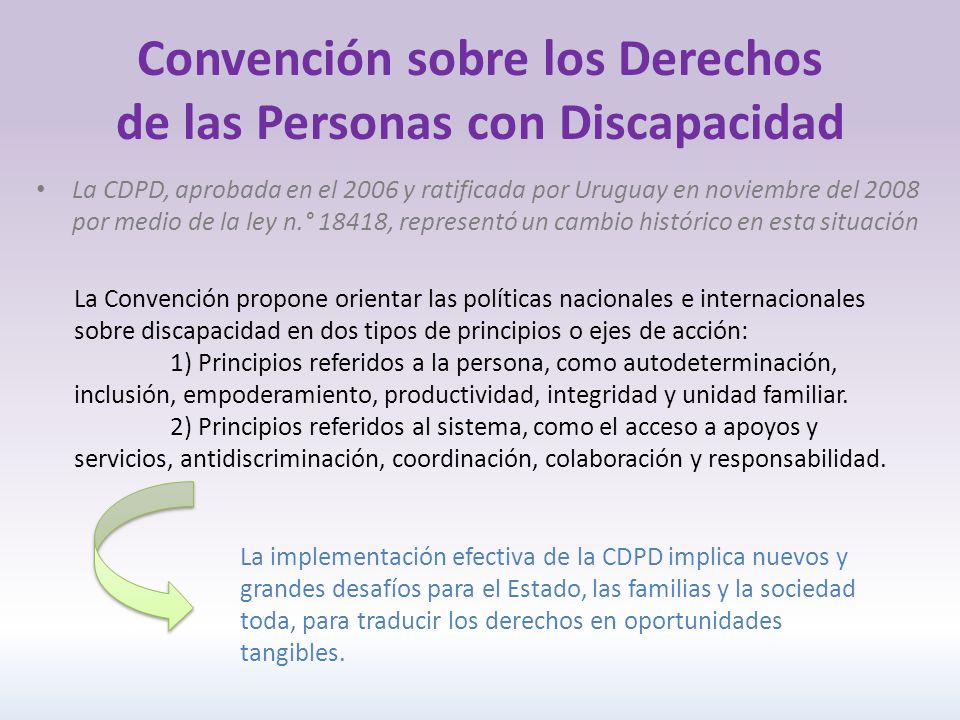 Convención sobre los Derechos de las Personas con Discapacidad

• La CDPD, aprobada en el 2006 y ratificada por Uruguay en noviembre del 2008 por medio de la ley n.° 18418, representó un cambio histórico en esta situación

La Convención propone orientar las políticas nacionales e internacionales sobre discapacidad en dos tipos de principios o ejes de acción:
1) Principios referidos a la persona, como autodeterminación, inclusión, empoderamiento, productividad, integridad y unidad familiar.
2) Principios referidos al sistema, como el acceso a apoyos y servicios, antidiscriminación, coordinación, colaboración y responsabilidad.

La implementación efectiva de la CDPD implica nuevos y grandes desafíos para el Estado, las familias y la sociedad toda, para traducir los derechos en oportunidades tangibles.